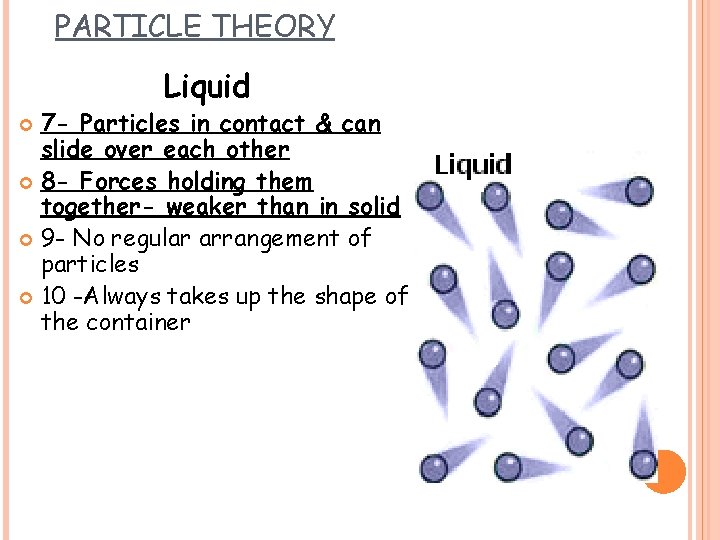 PARTICLE THEORY

Liquid

7- Particles in contact & can slide over each other

8- Forces holding them together- weaker than in solid

9- No regular arrangement of particles

10 -Always takes up the shape of the container

Liquid